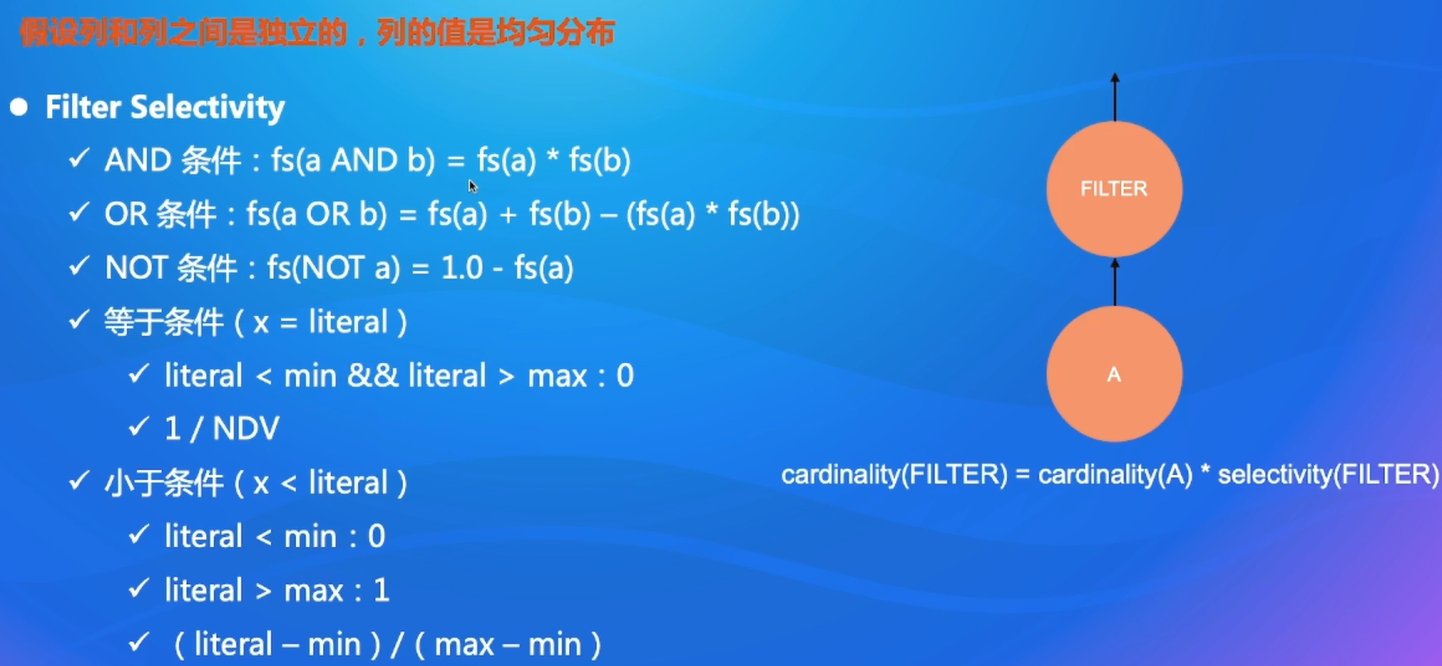 假设列和列之间是独立的，列的值是均匀分布

● Filter Selectivity

✓ AND 条件：fs(a AND b) = fs(a) * fs(b)

✓ OR 条件：fs(a OR b) = fs(a) + fs(b) – (fs(a) * fs(b))

✓ NOT 条件：fs(NOT a) = 1.0 - fs(a)

✓ 等于条件（x = literal）

✓ literal < min && literal > max : 0

✓ 1 / NDV

✓ 小于条件（x < literal）

✓ literal < min : 0

✓ literal > max : 1

✓ （literal – min）/（max – min）

FILTER

A

cardinality(FILTER) = cardinality(A) * selectivity(FILTER)